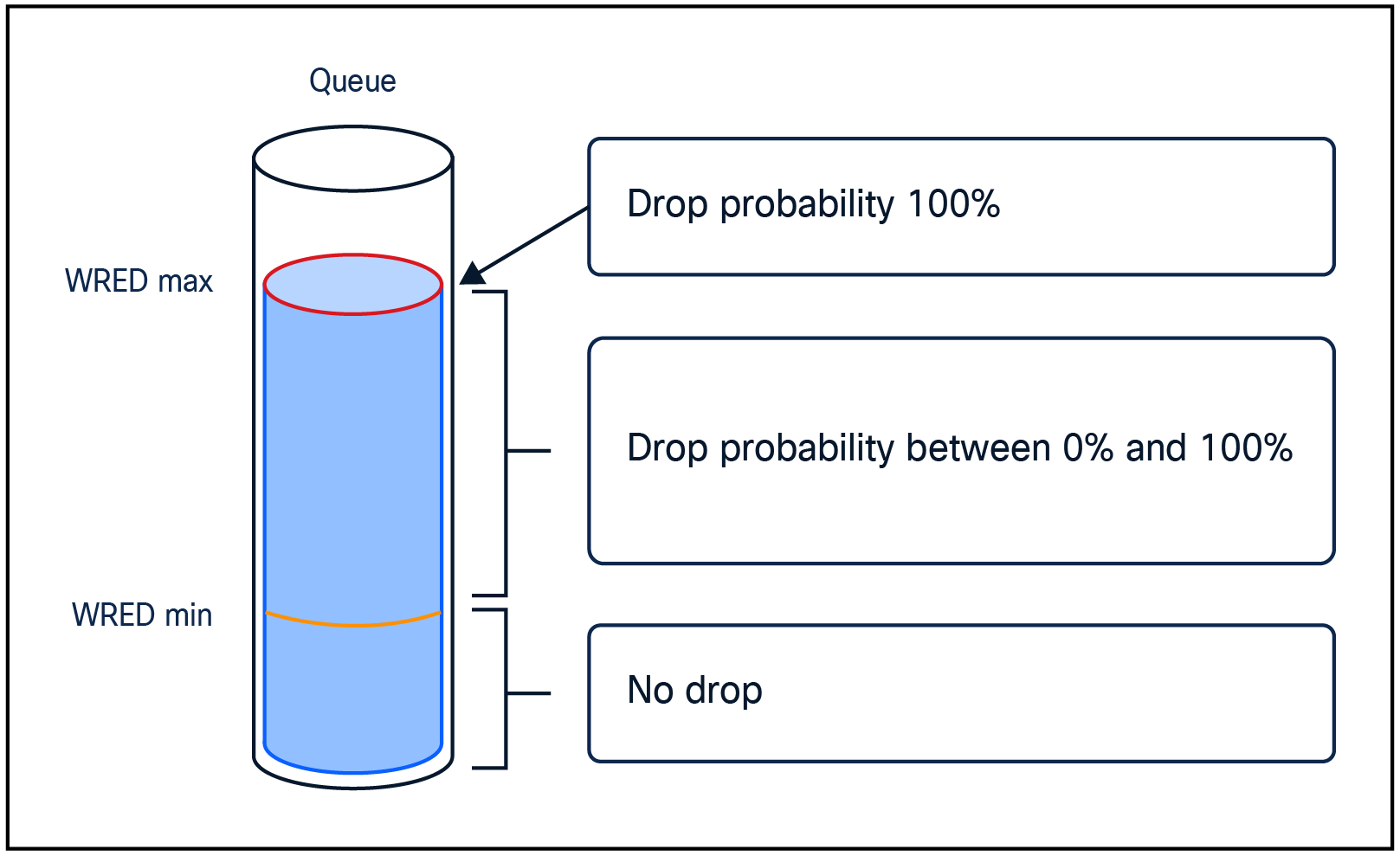 Queue

WRED max

WRED min

Drop probability 100%

Drop probability between 0% and 100%

No drop